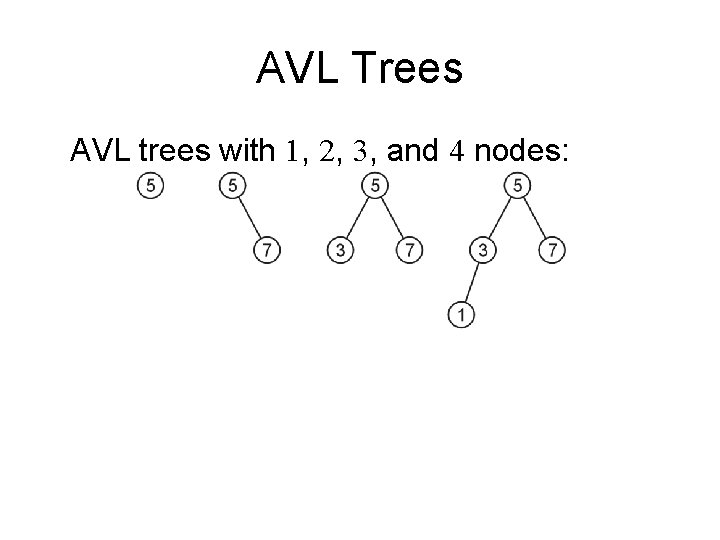 AVL Trees

AVL trees with $1$, $2$, $3$, and $4$ nodes:

5

5

7

5

3

7

5

3

7

1